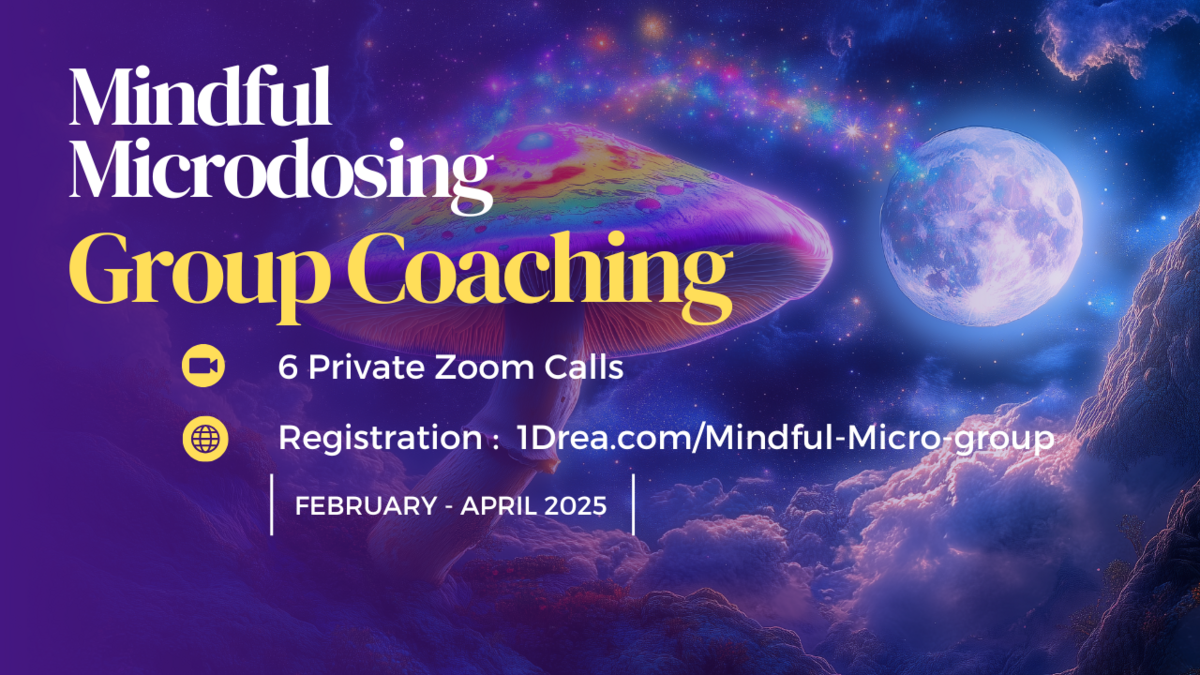 Mindful Microdosing
Group Coaching

6 Private Zoom Calls

Registration : 1Drea.com/Mindful-Micro-group

FEBRUARY - APRIL 2025